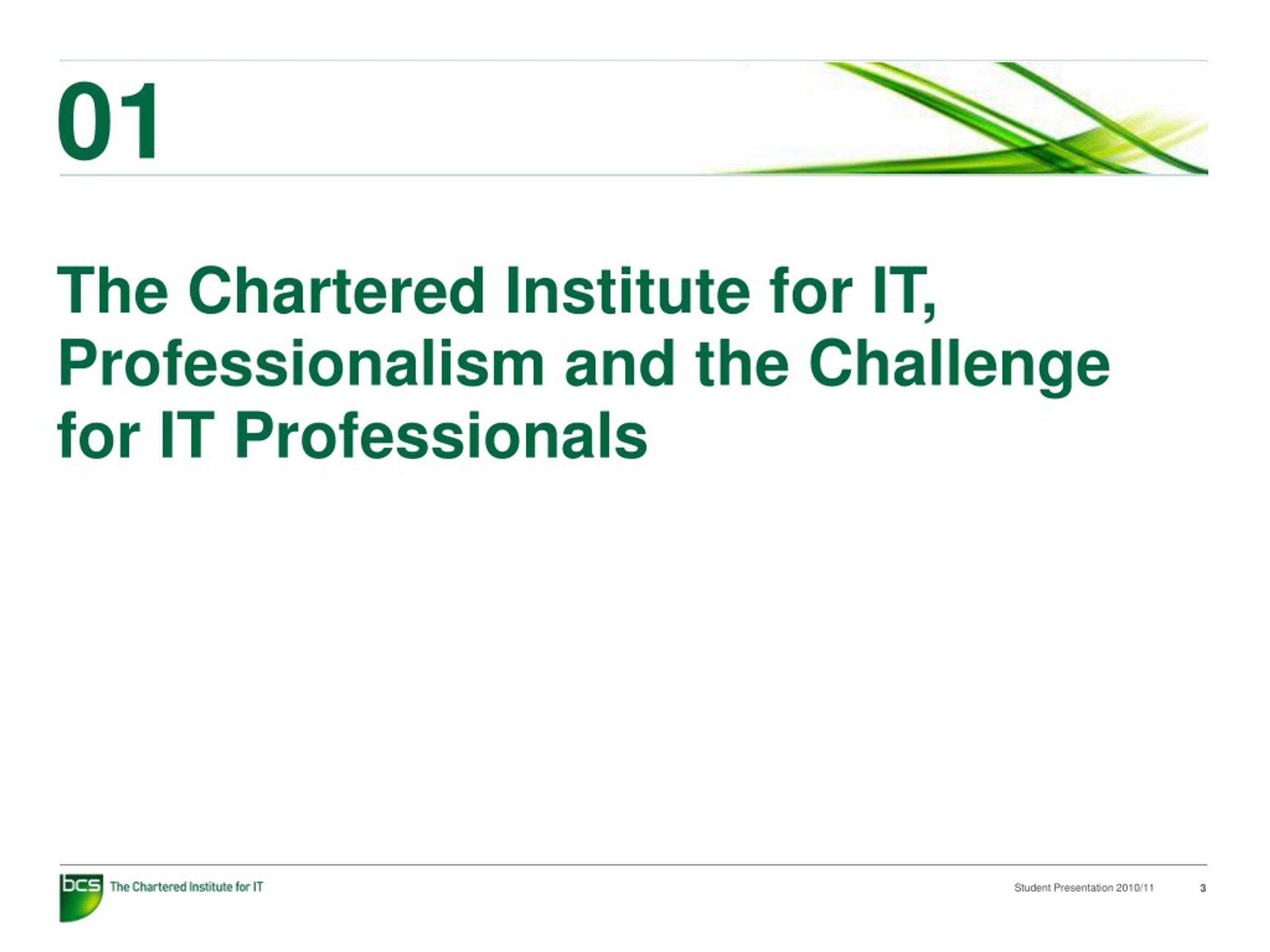 01

The Chartered Institute for IT, Professionalism and the Challenge for IT Professionals

bcs The Chartered Institute for IT

Student Presentation 2010/11

3